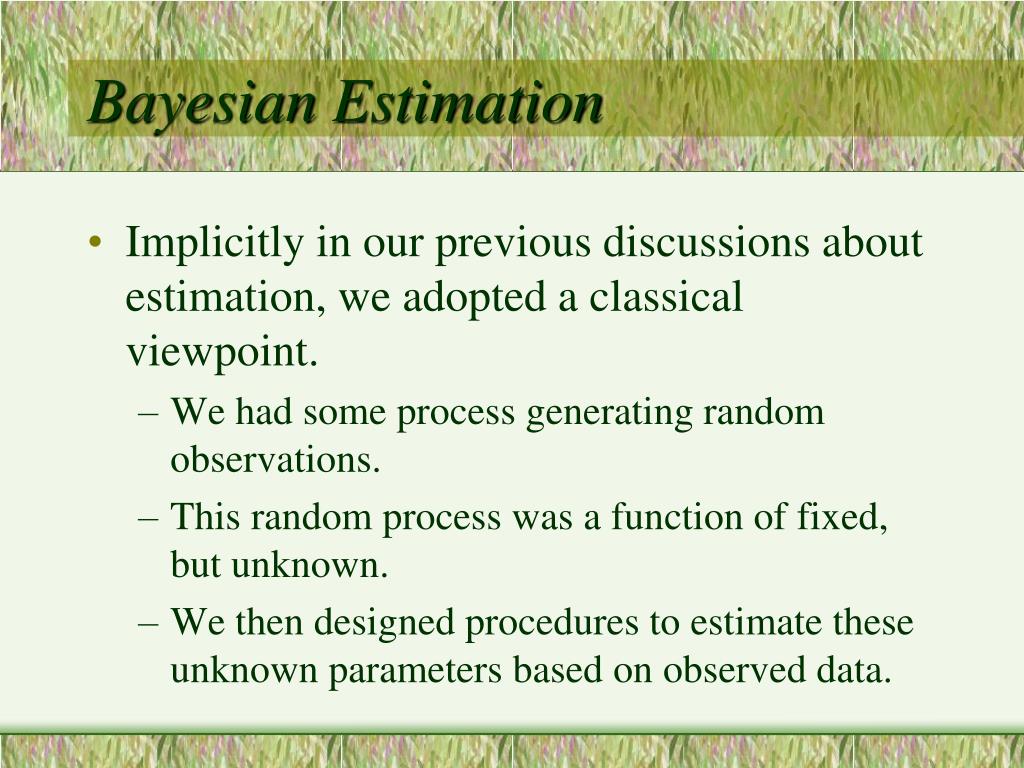 Bayesian Estimation

• Implicitly in our previous discussions about estimation, we adopted a classical viewpoint.
– We had some process generating random observations.
– This random process was a function of fixed, but unknown.
– We then designed procedures to estimate these unknown parameters based on observed data.